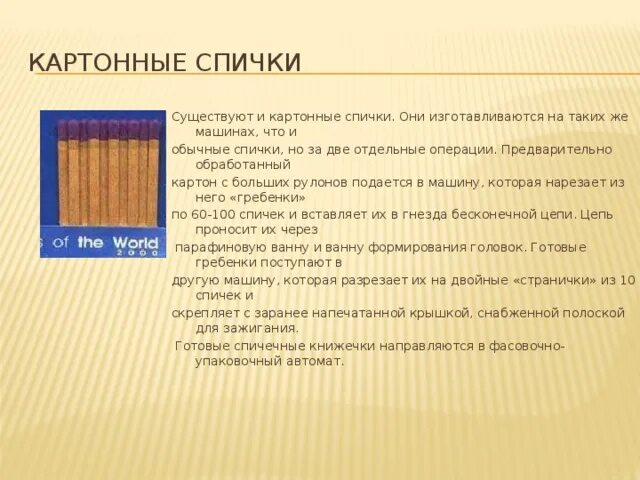 КАРТОННЫЕ СПИЧКИ

s of the World 2000

Существуют и картонные спички. Они изготавливаются на таких же машинах, что и

обычные спички, но за две отдельные операции. Предварительно обработанный

картон с больших рулонов подается в машину, которая нарезает из него «гребенки»

по 60-100 спичек и вставляет их в гнезда бесконечной цепи. Цепь проносит их через

парафиновую ванну и ванну формирования головок. Готовые гребенки поступают в

другую машину, которая разрезает их на двойные «странички» из 10 спичек и

скрепляет с заранее напечатанной крышкой, снабженной полоской для зажигания.

Готовые спичечные книжечки направляются в фасовочно-упаковочный автомат.